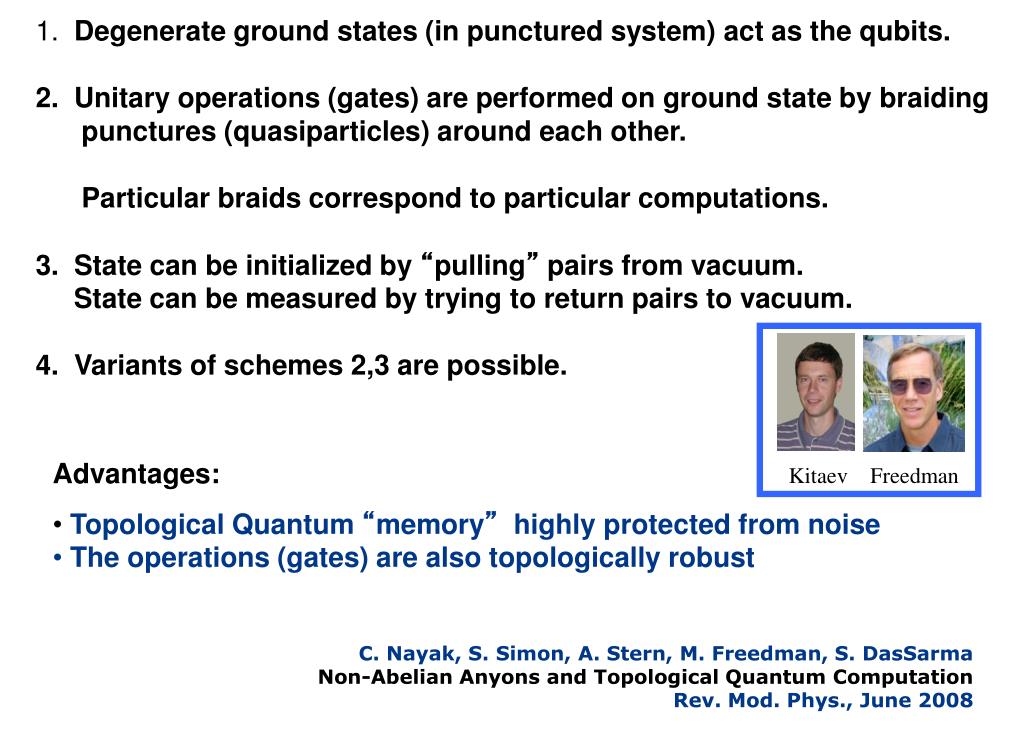 1. Degenerate ground states (in punctured system) act as the qubits.

2. Unitary operations (gates) are performed on ground state by braiding punctures (quasiparticles) around each other.

Particular braids correspond to particular computations.

3. State can be initialized by “pulling” pairs from vacuum.
State can be measured by trying to return pairs to vacuum.

4. Variants of schemes 2,3 are possible.

Kitaev Freedman

Advantages:

• Topological Quantum “memory” highly protected from noise
• The operations (gates) are also topologically robust

C. Nayak, S. Simon, A. Stern, M. Freedman, S. DasSarma
Non-Abelian Anyons and Topological Quantum Computation
Rev. Mod. Phys., June 2008